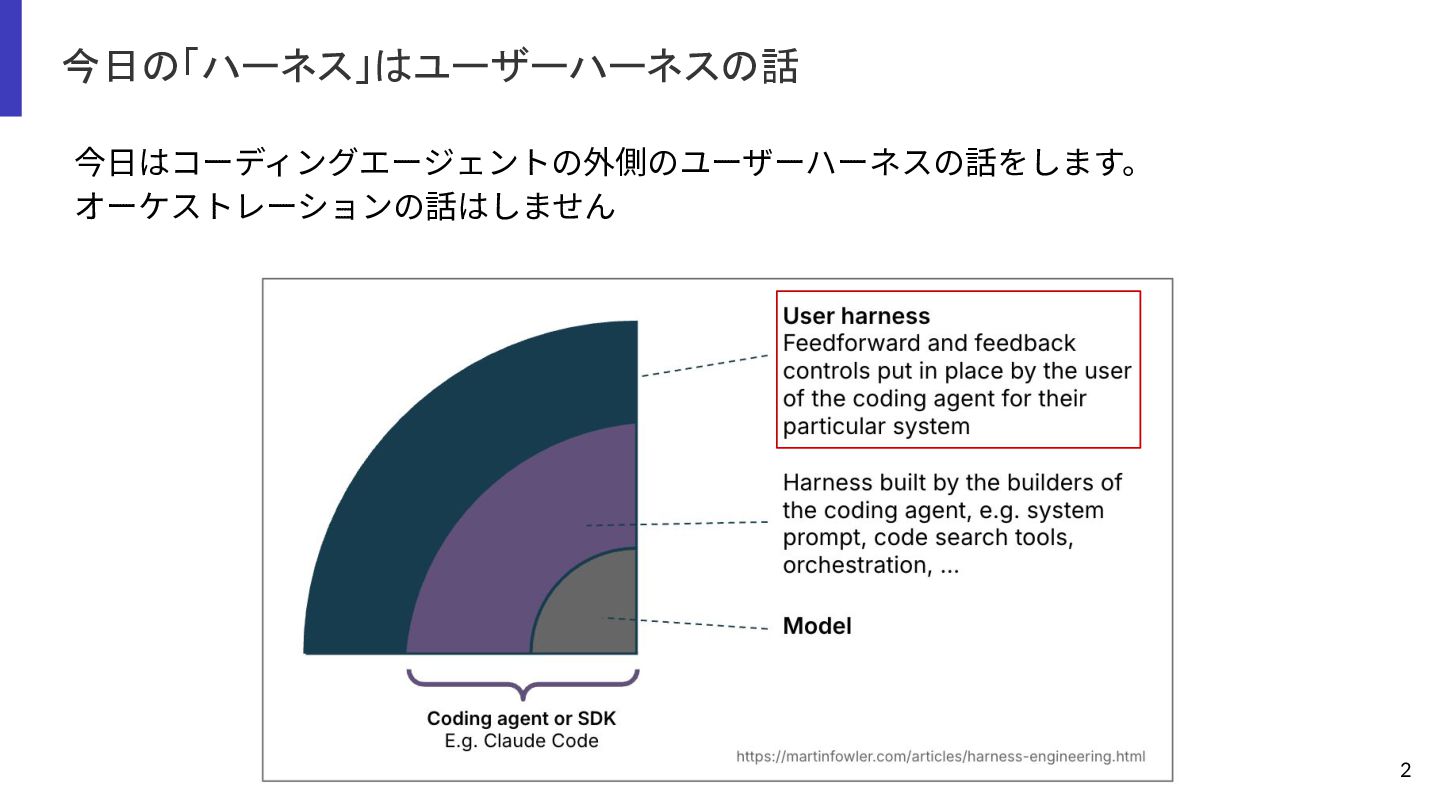 今日の「ハーネス」はユーザーハーネスの話

今日はコーディングエージェントの外側のユーザーハーネスの話をします。
オーケストレーションの話はしません

User harness
Feedforward and feedback controls put in place by the user of the coding agent for their particular system

Harness built by the builders of the coding agent, e.g. system prompt, code search tools, orchestration, ...

Model

Coding agent or SDK
E.g. Claude Code

https://martinfowler.com/articles/harness-engineering.html

2